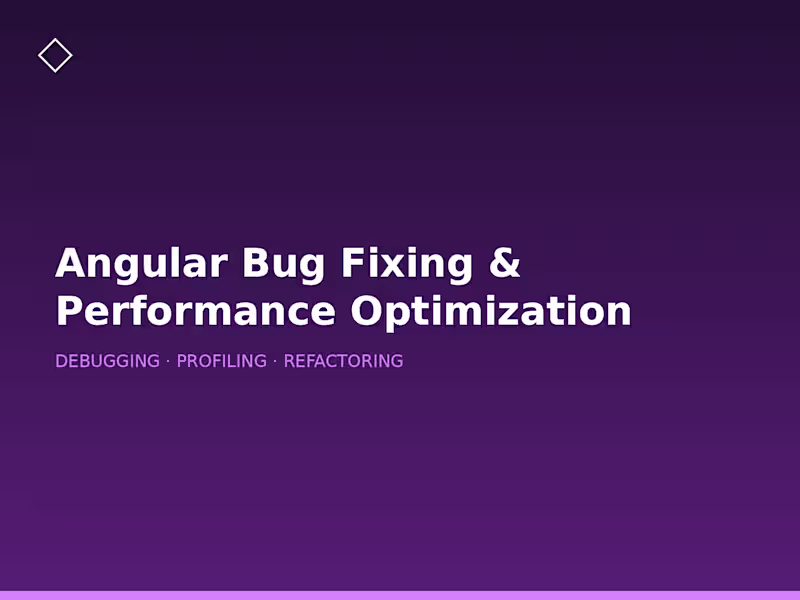 Angular Bug Fixing & Performance Optimization

DEBUGGING · PROFILING · REFACTORING